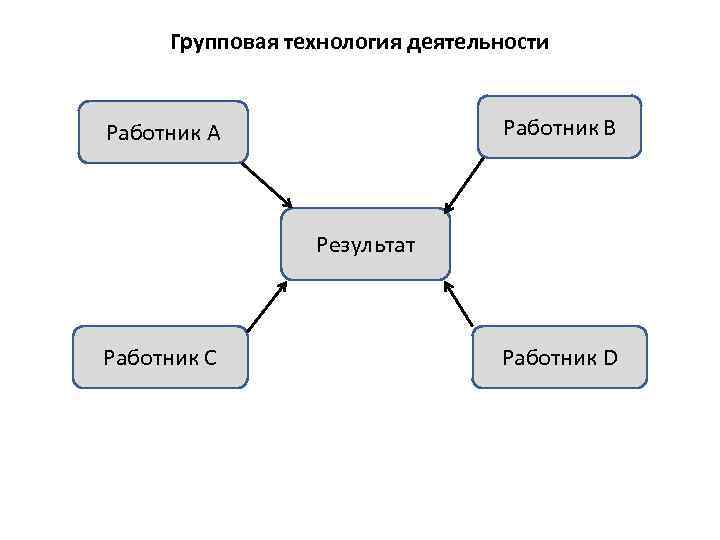 Групповая технология деятельности

Работник А

Работник В

Результат

Работник С

Работник D